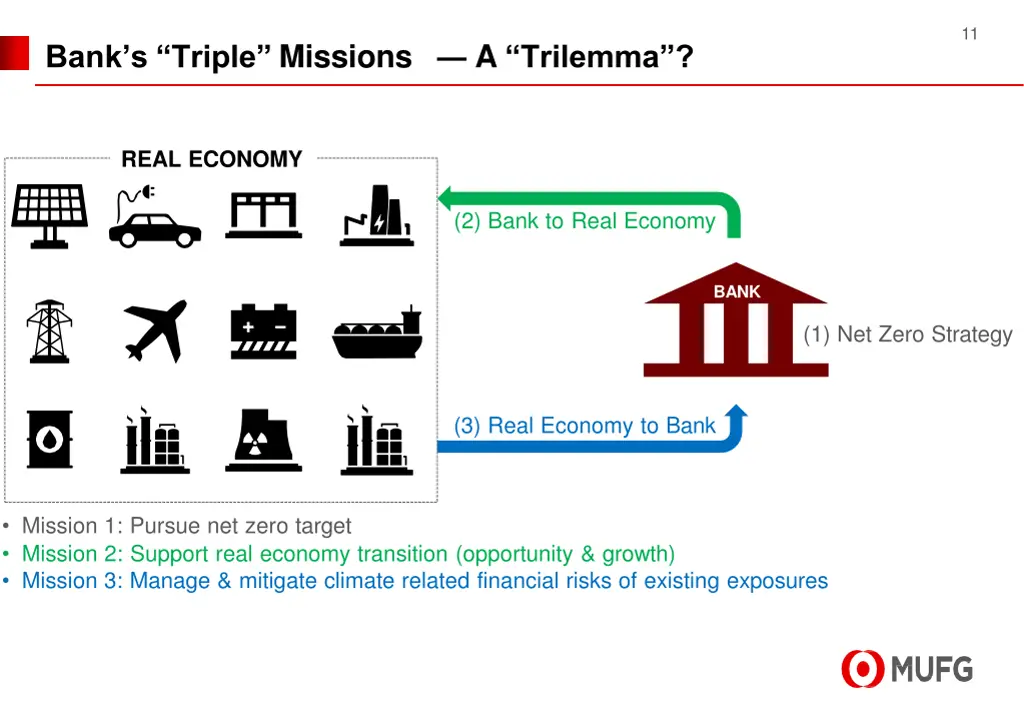 11

Bank's "Triple" Missions — A "Trilemma"?

REAL ECONOMY

(2) Bank to Real Economy

BANK

(1) Net Zero Strategy

(3) Real Economy to Bank

• Mission 1: Pursue net zero target
• Mission 2: Support real economy transition (opportunity & growth)
• Mission 3: Manage & mitigate climate related financial risks of existing exposures

MUFG